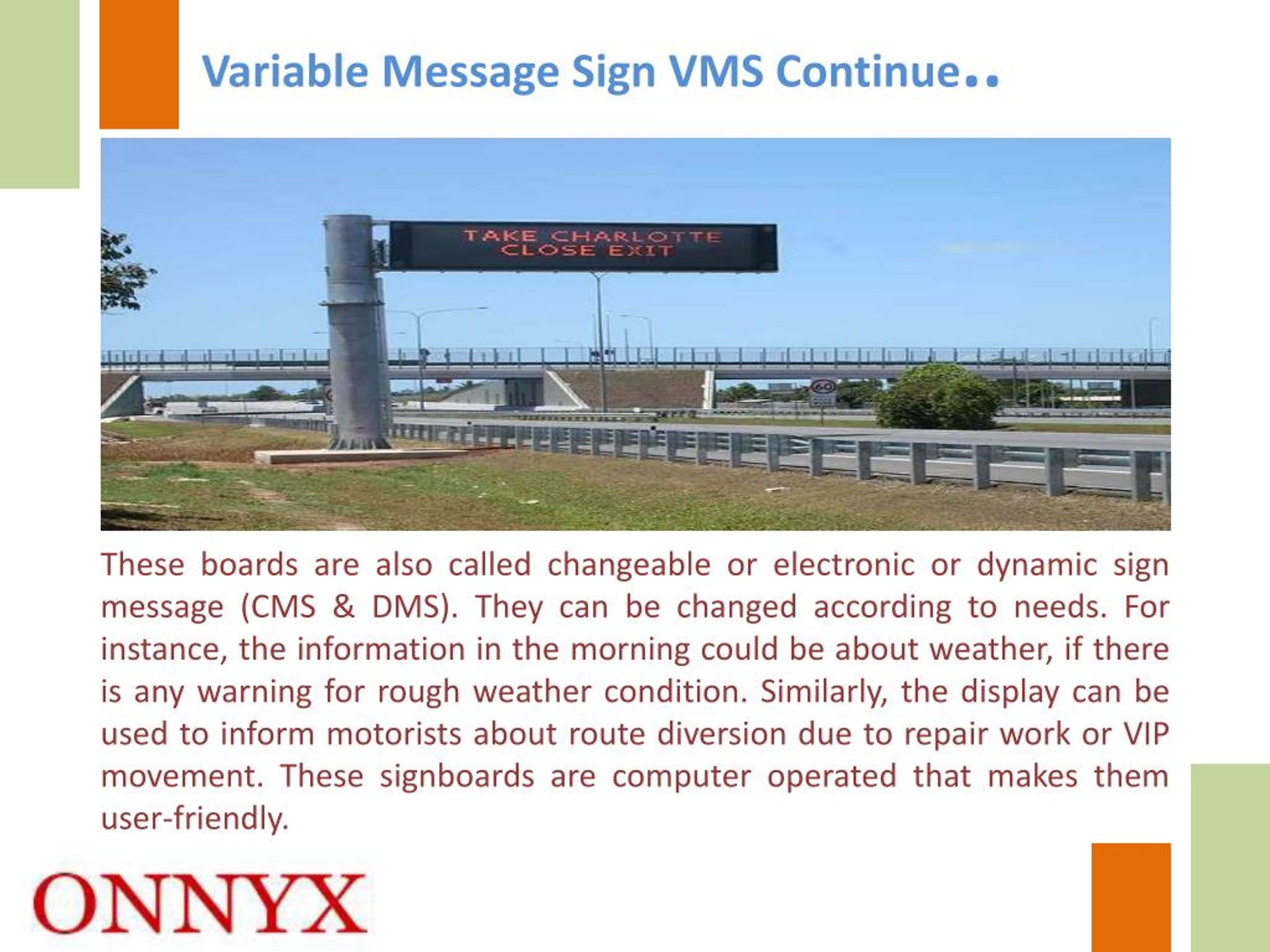 Variable Message Sign VMS Continue..

TAKE CHARLOTTE
CLOSE EXIT

60

These boards are also called changeable or electronic or dynamic sign message (CMS & DMS). They can be changed according to needs. For instance, the information in the morning could be about weather, if there is any warning for rough weather condition. Similarly, the display can be used to inform motorists about route diversion due to repair work or VIP movement. These signboards are computer operated that makes them user-friendly.

ONNYX